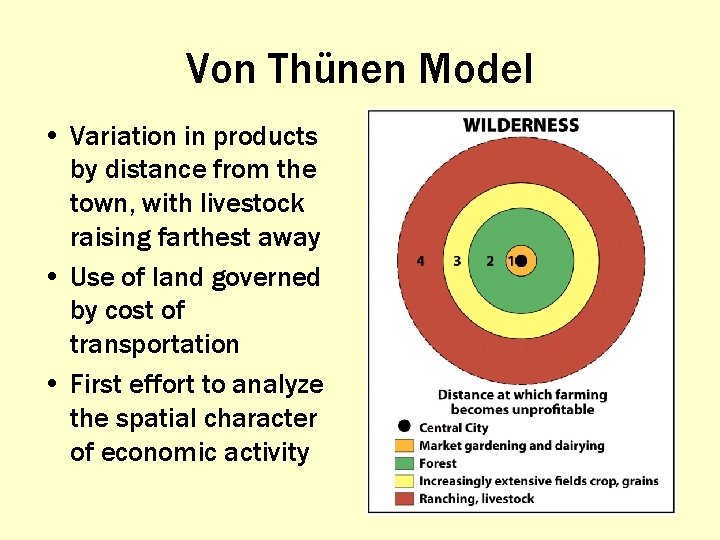 Von Thünen Model

• Variation in products by distance from the town, with livestock raising farthest away
• Use of land governed by cost of transportation
• First effort to analyze the spatial character of economic activity

WILDERNESS

4 3 2 1

Distance at which farming becomes unprofitable

Central City
Market gardening and dairying
Forest
Increasingly extensive fields crop, grains
Ranching, livestock